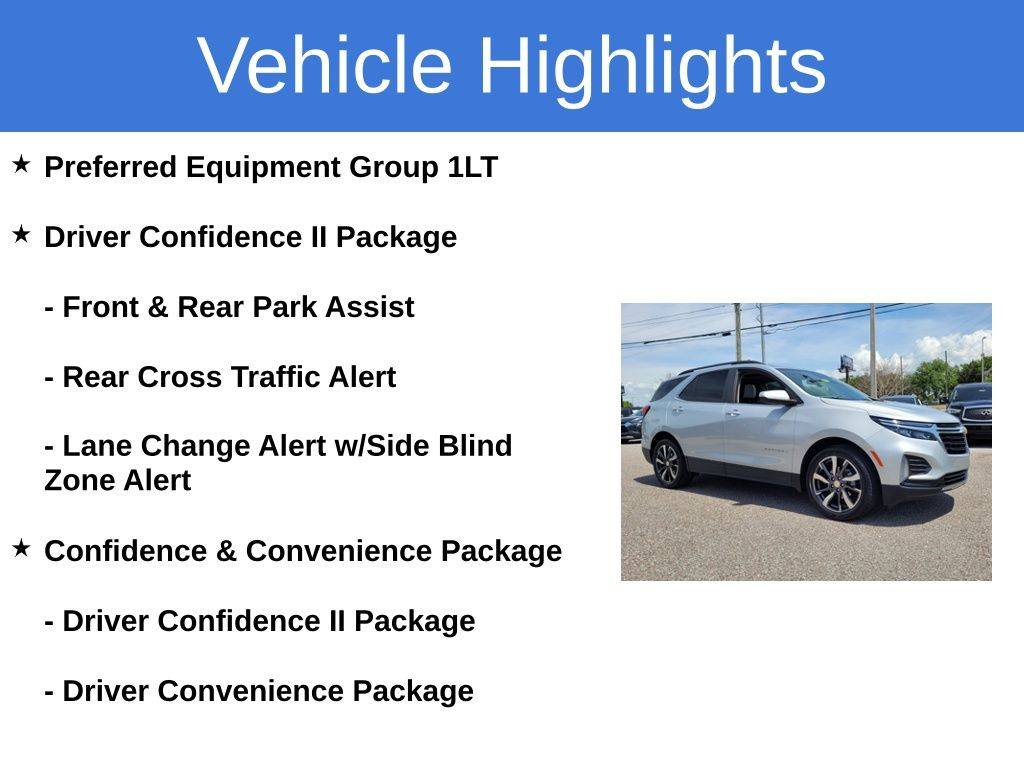 Vehicle Highlights

★ Preferred Equipment Group 1LT

★ Driver Confidence II Package

- Front & Rear Park Assist

- Rear Cross Traffic Alert

- Lane Change Alert w/Side Blind Zone Alert

★ Confidence & Convenience Package

- Driver Confidence II Package

- Driver Convenience Package